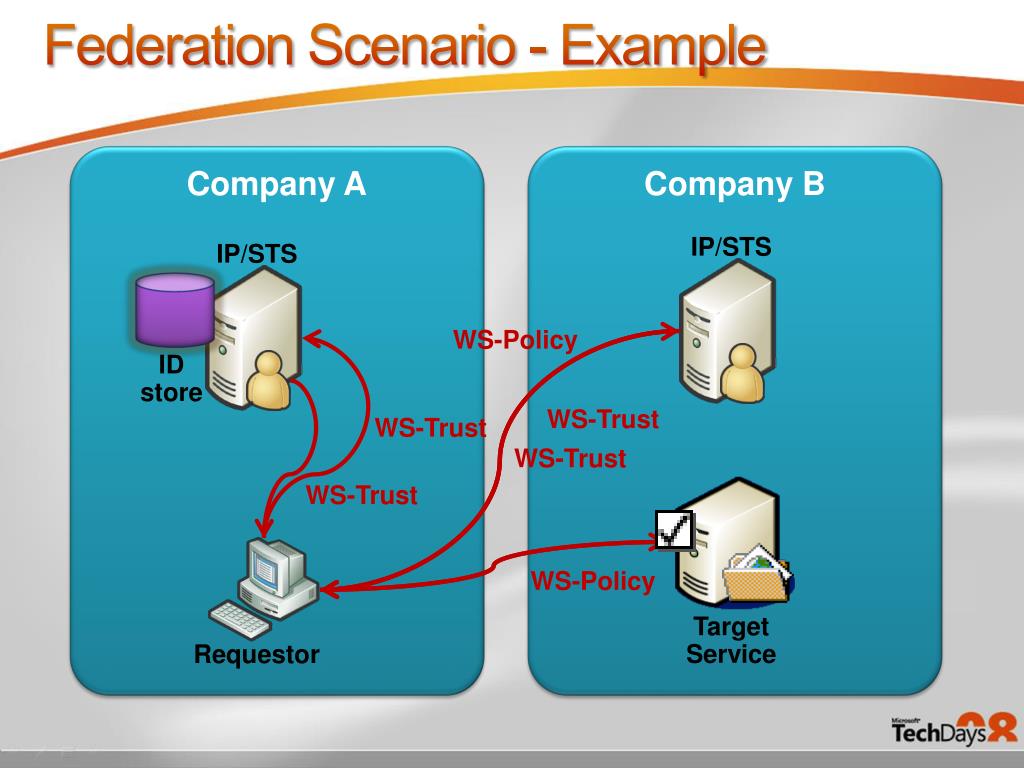 Federation Scenario - Example

Company A

IP/STS

ID store

WS-Trust

WS-Trust

Requestor

Company B

IP/STS

WS-Policy

WS-Trust

WS-Trust

WS-Policy

Target Service

Microsoft TechDays 08